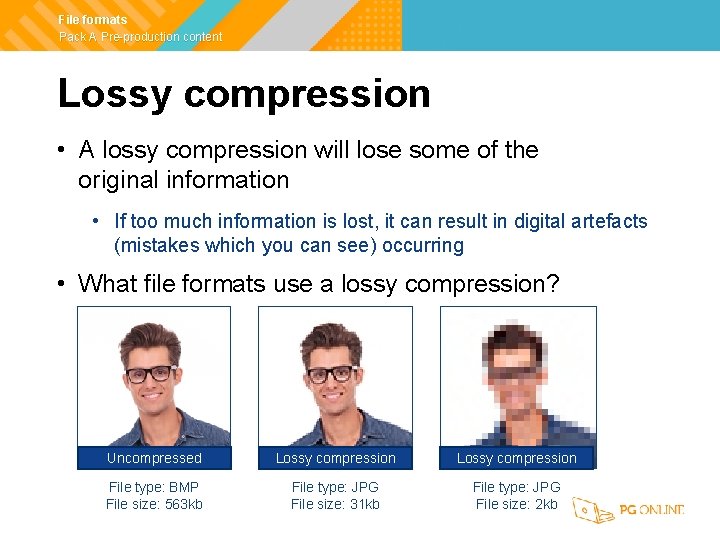 File formats
Pack A: Pre-production content

Lossy compression

• A lossy compression will lose some of the original information

• If too much information is lost, it can result in digital artefacts (mistakes which you can see) occurring

• What file formats use a lossy compression?

Uncompressed
File type: BMP
File size: 563kb

Lossy compression
File type: JPG
File size: 31kb

Lossy compression
File type: JPG
File size: 2kb

PG ONLINE